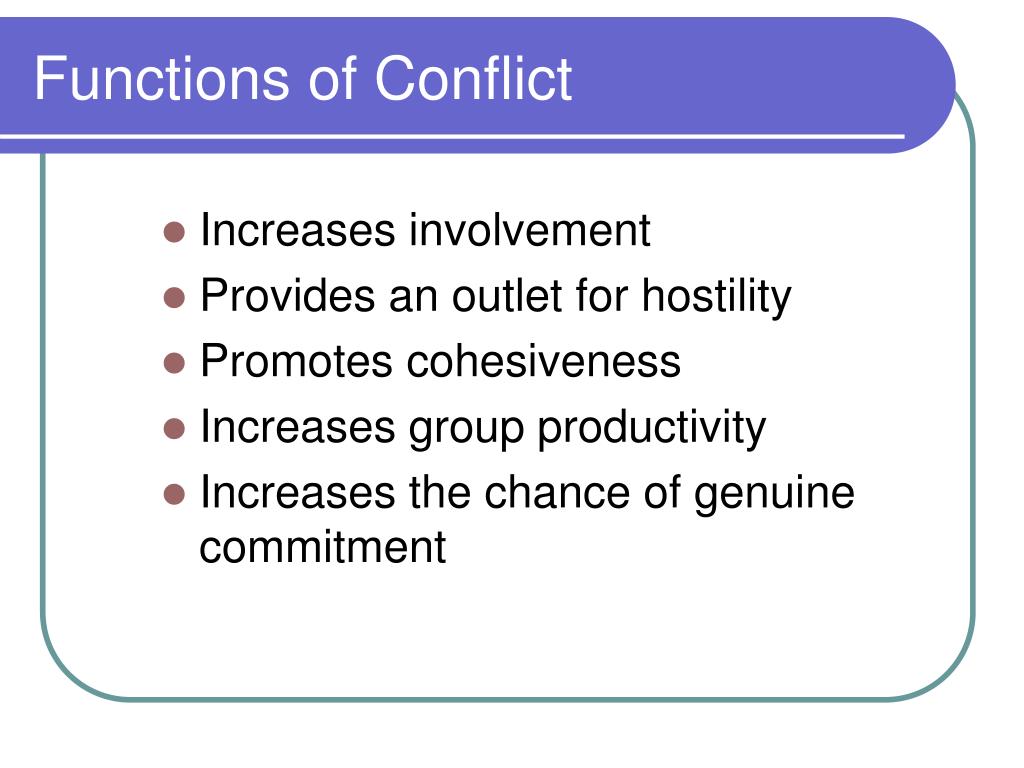 Functions of Conflict

- Increases involvement
- Provides an outlet for hostility
- Promotes cohesiveness
- Increases group productivity
- Increases the chance of genuine commitment